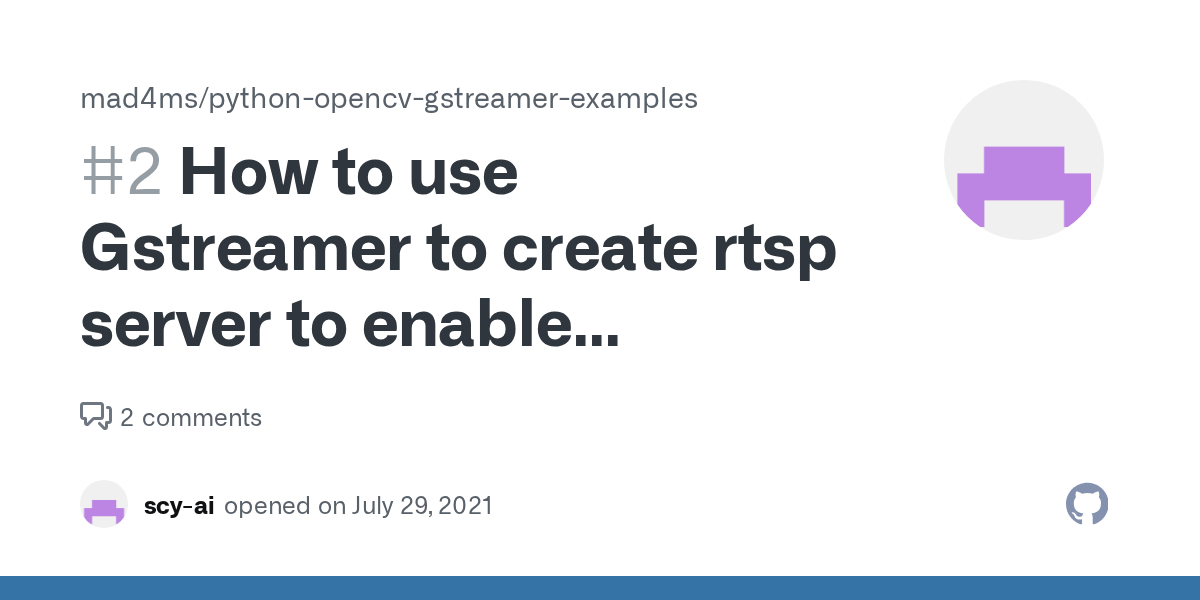 mad4ms/python-opencv-gstreamer-examples

#2 How to use Gstreamer to create rtsp server to enable...

2 comments

scy-ai opened on July 29, 2021